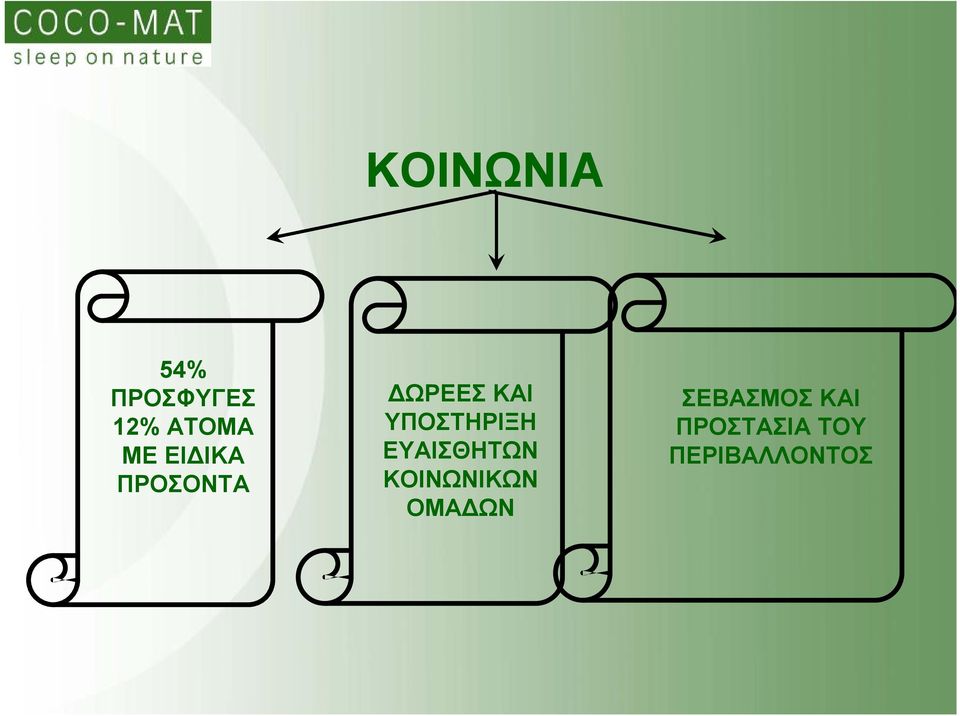 COCO-MAT
sleep on nature

ΚΟΙΝΩΝΙΑ

54%
ΠΡΟΣΦΥΓΕΣ
12% ΑΤΟΜΑ
ΜΕ ΕΙΔΙΚΑ
ΠΡΟΣΟΝΤΑ

ΔΩΡΕΕΣ ΚΑΙ
ΥΠΟΣΤΗΡΙΞΗ
ΕΥΑΙΣΘΗΤΩΝ
ΚΟΙΝΩΝΙΚΩΝ
ΟΜΑΔΩΝ

ΣΕΒΑΣΜΟΣ ΚΑΙ
ΠΡΟΣΤΑΣΙΑ ΤΟΥ
ΠΕΡΙΒΑΛΛΟΝΤΟΣ